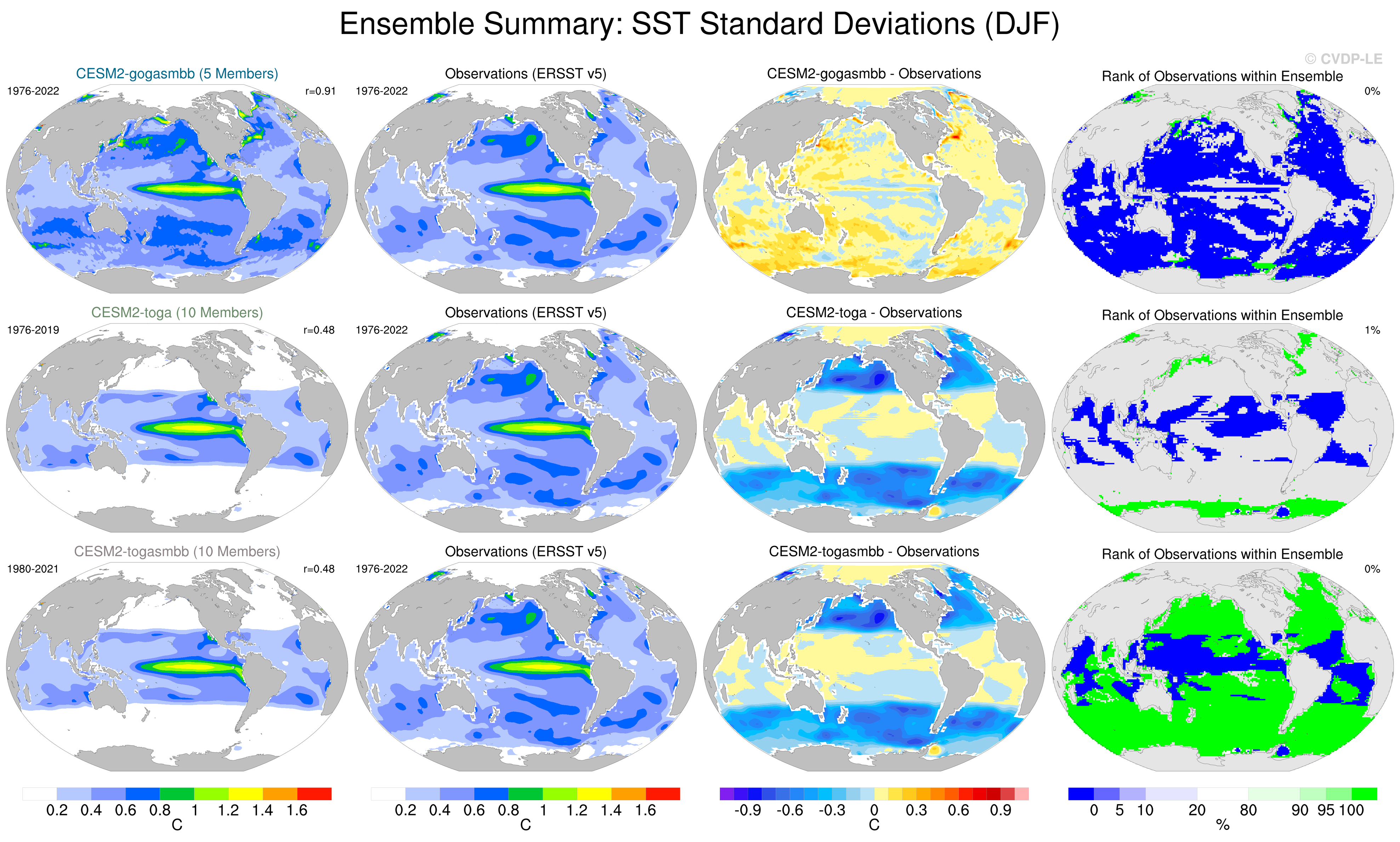 Ensemble Summary: SST Standard Deviations (DJF)

© CVDP-LE

CESM2-gogasmbb (5 Members)
1976-2022
r=0.91

Observations (ERSST v5)
1976-2022

CESM2-gogasmbb - Observations

Rank of Observations within Ensemble
0%

CESM2-toga (10 Members)
1976-2019
r=0.48

Observations (ERSST v5)
1976-2022

CESM2-toga - Observations

Rank of Observations within Ensemble
1%

CESM2-togasmbb (10 Members)
1980-2021
r=0.48

Observations (ERSST v5)
1976-2022

CESM2-togasmbb - Observations

Rank of Observations within Ensemble
0%

0.2 0.4 0.6 0.8 1 1.2 1.4 1.6
C

0.2 0.4 0.6 0.8 1 1.2 1.4 1.6
C

-0.9 -0.6 -0.3 0 0.3 0.6 0.9
C

0 5 10 20 80 90 95 100
%